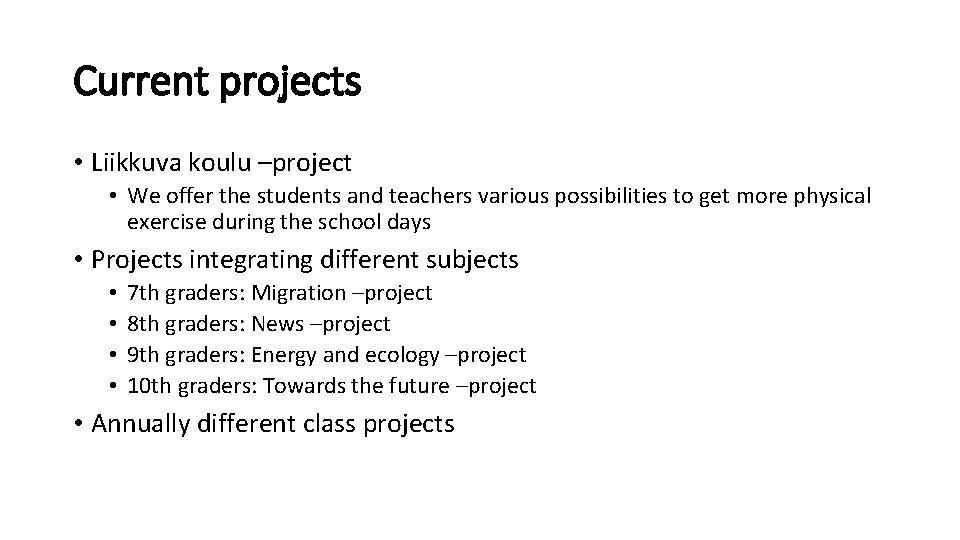 Current projects

• Liikkuva koulu –project
  • We offer the students and teachers various possibilities to get more physical exercise during the school days
• Projects integrating different subjects
  • 7th graders: Migration –project
  • 8th graders: News –project
  • 9th graders: Energy and ecology –project
  • 10th graders: Towards the future –project
• Annually different class projects